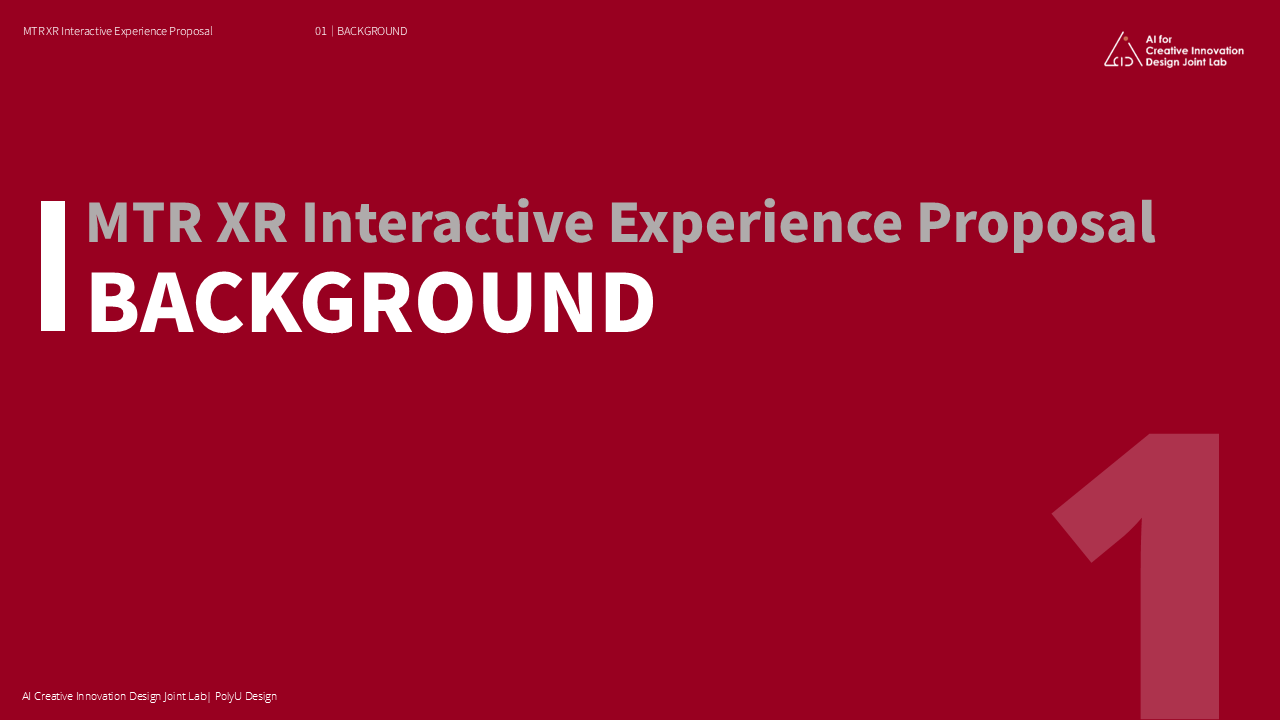 MTR XR Interactive Experience Proposal

01 | BACKGROUND

AI for
Creative Innovation
Design Joint Lab

MTR XR Interactive Experience Proposal
BACKGROUND

1

AI Creative Innovation Design Joint Lab| PolyU Design